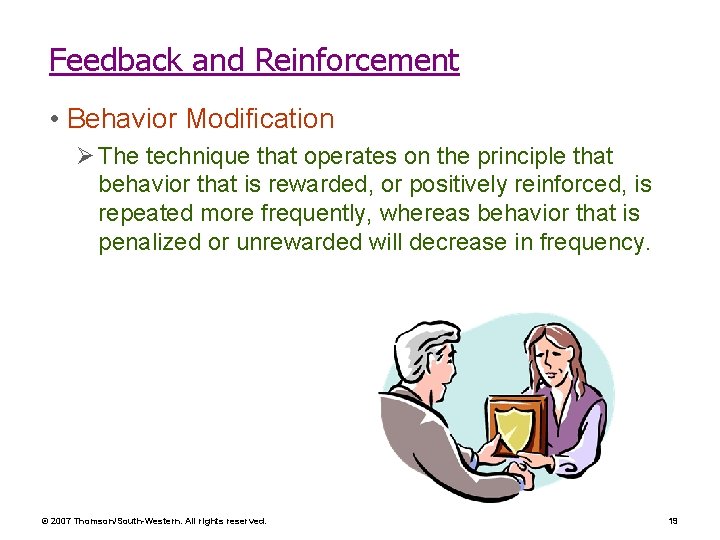 Feedback and Reinforcement

• Behavior Modification

➢ The technique that operates on the principle that behavior that is rewarded, or positively reinforced, is repeated more frequently, whereas behavior that is penalized or unrewarded will decrease in frequency.

© 2007 Thomson/South-Western. All rights reserved.

19